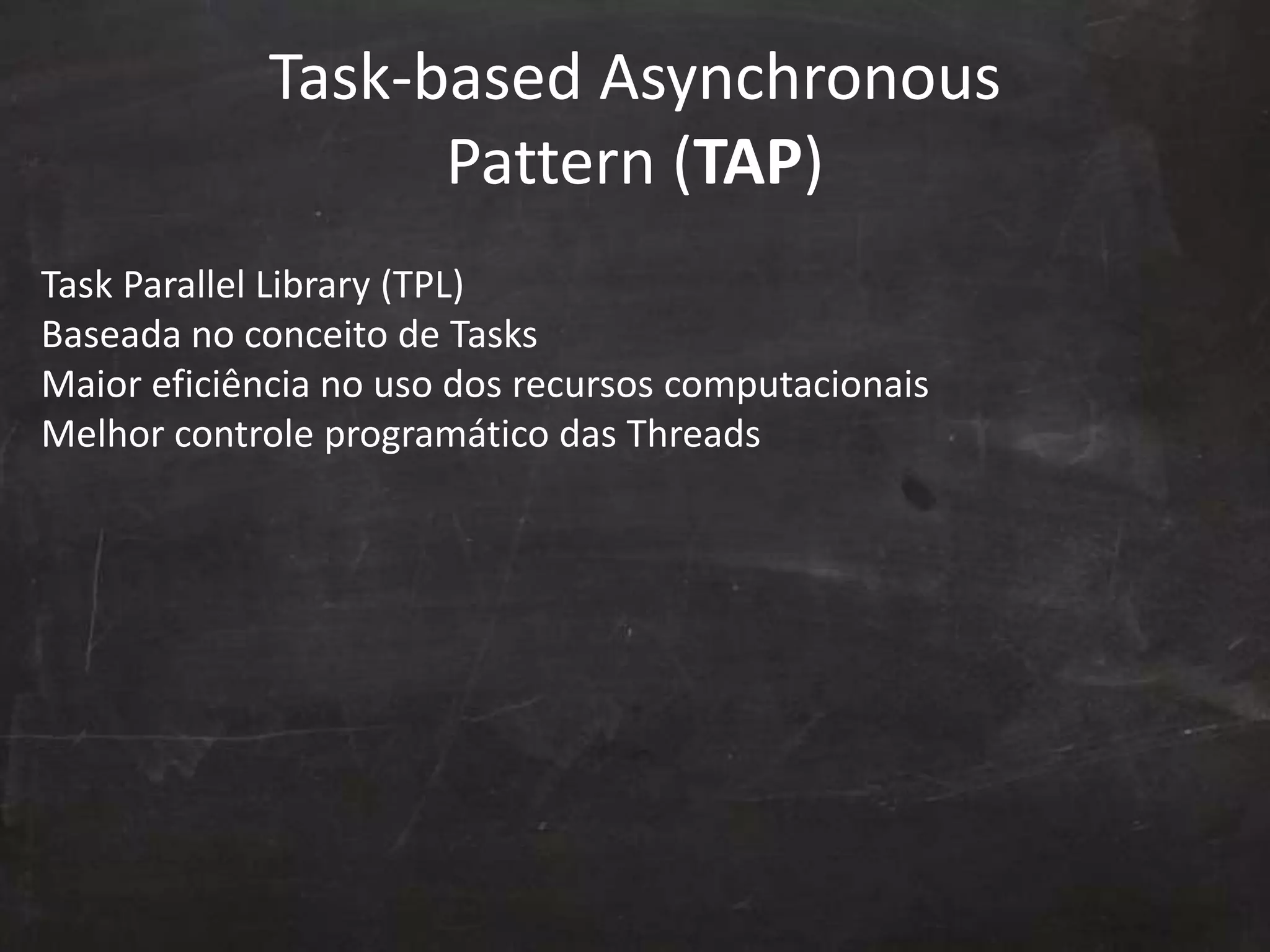 Task-based Asynchronous Pattern (TAP)

Task Parallel Library (TPL)
Baseada no conceito de Tasks
Maior eficiência no uso dos recursos computacionais
Melhor controle programático das Threads